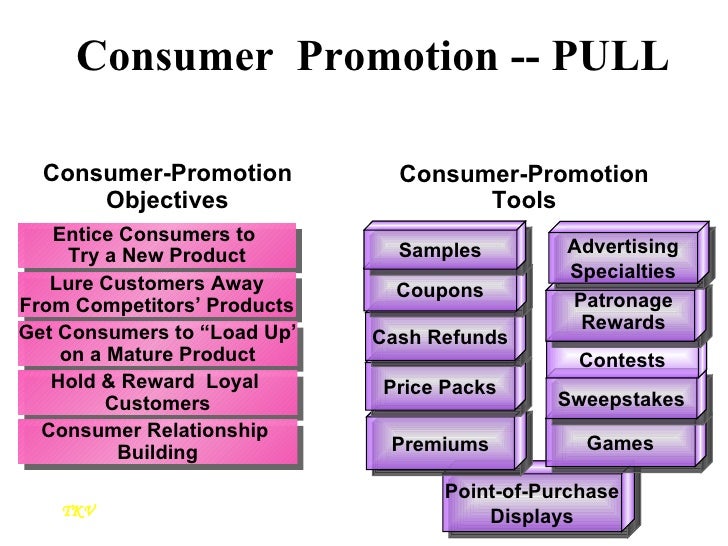 Consumer Promotion -- PULL

Consumer-Promotion Objectives

Entice Consumers to Try a New Product

Lure Customers Away From Competitors' Products

Get Consumers to "Load Up' on a Mature Product

Hold & Reward Loyal Customers

Consumer Relationship Building

Consumer-Promotion Tools

Samples

Coupons

Cash Refunds

Price Packs

Premiums

Advertising Specialties

Patronage Rewards

Contests

Sweepstakes

Games

Point-of-Purchase Displays

TKV